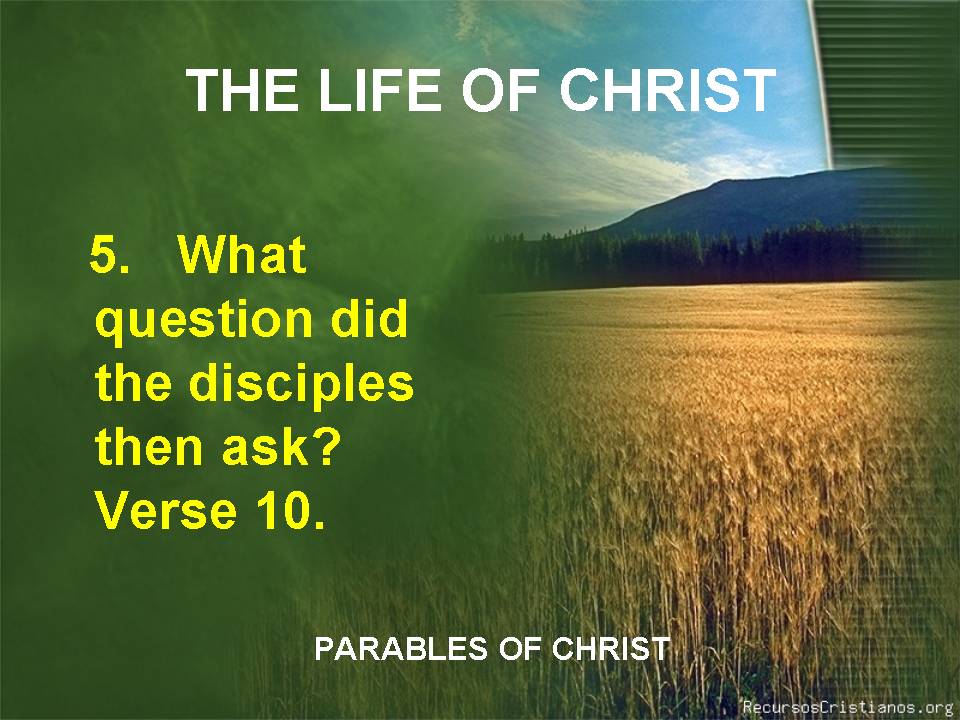 THE LIFE OF CHRIST

5. What question did the disciples then ask? Verse 10.

PARABLES OF CHRIST

RecursosCristianos.org